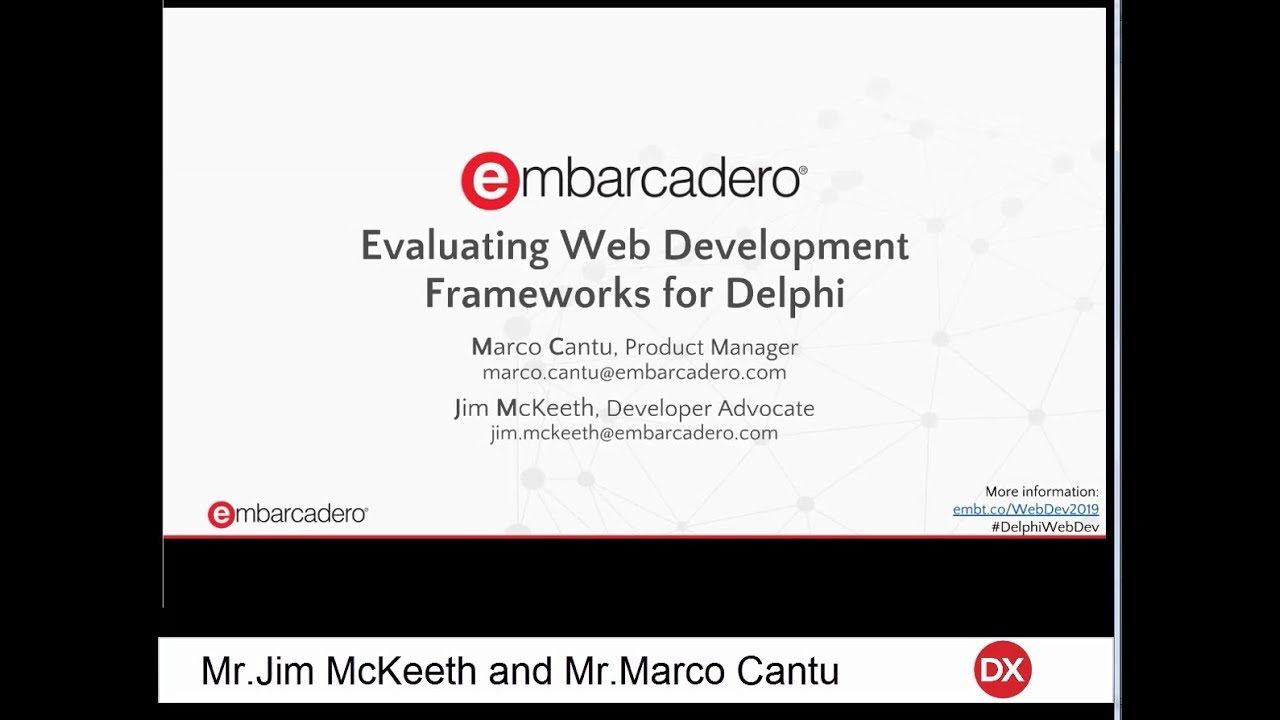 embarcadero®

Evaluating Web Development Frameworks for Delphi

Marco Cantu, Product Manager
marco.cantu@embarcadero.com

Jim McKeeth, Developer Advocate
jim.mckeeth@embarcadero.com

embarcadero®

More information:
embt.co/WebDev2019
#DelphiWebDev

Mr.Jim McKeeth and Mr.Marco Cantu

DX